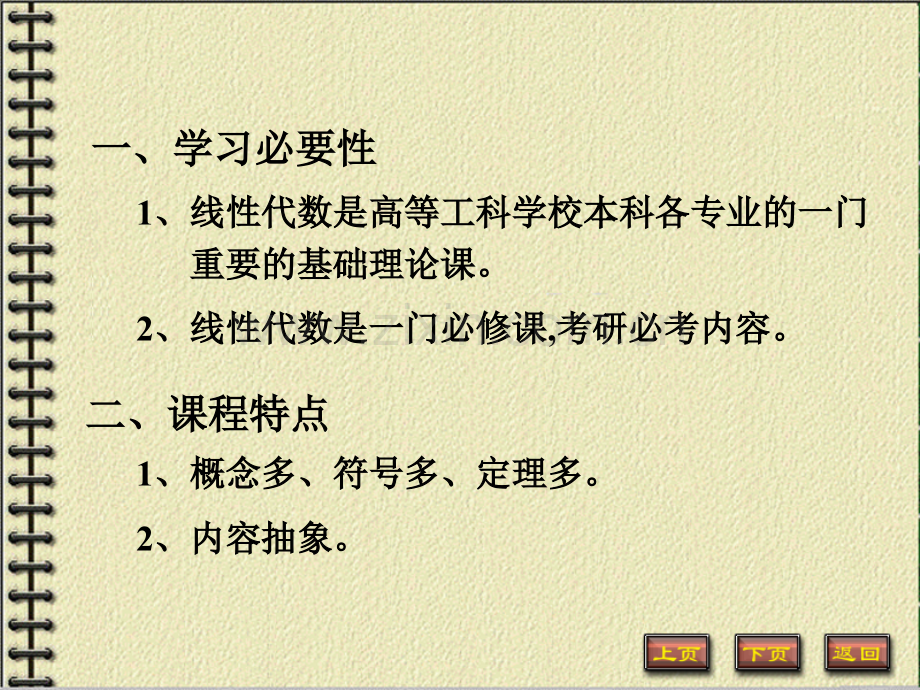 一、学习必要性

1、线性代数是高等工科学校本科各专业的一门重要的基础理论课。

2、线性代数是一门必修课,考研必考内容。

二、课程特点

1、概念多、符号多、定理多。

2、内容抽象。

上页 下页 返回